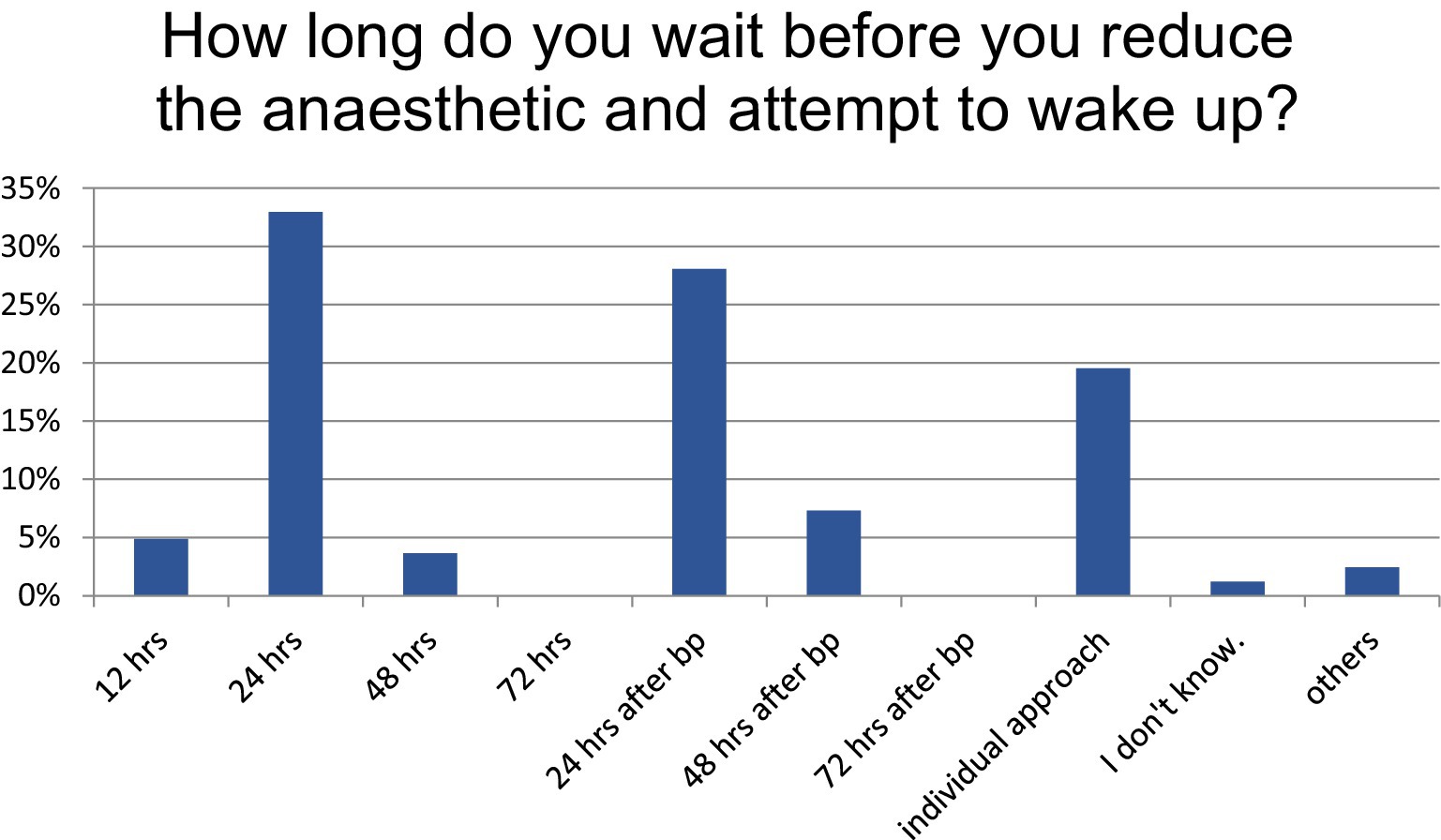 How long do you wait before you reduce the anaesthetic and attempt to wake up?

35%
30%
25%
20%
15%
10%
5%
0%

12 hrs
24 hrs
48 hrs
72 hrs
24 hrs after bp
48 hrs after bp
72 hrs after bp
individual approach
I don't know.
others